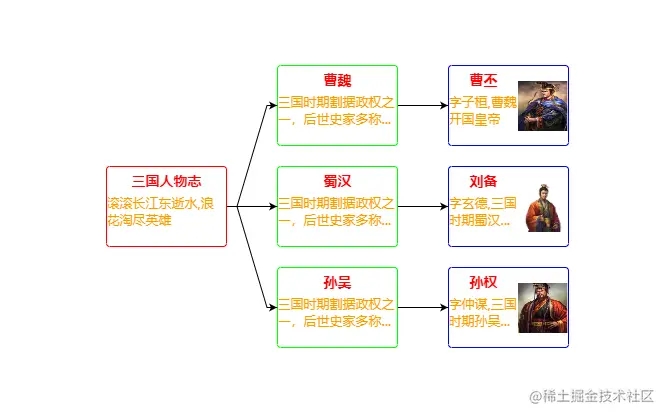 三国人物志
滚滚长江东逝水,浪花淘尽英雄

曹魏
三国时期割据政权之一，后世史家多称...

蜀汉
三国时期割据政权之一，后世史家多称...

孙吴
三国时期割据政权之一，后世史家多称...

曹丕
字子桓,曹魏开国皇帝

刘备
字玄德,三国时期蜀汉...

孙权
字仲谋,三国时期孙吴...

@稀土掘金技术社区